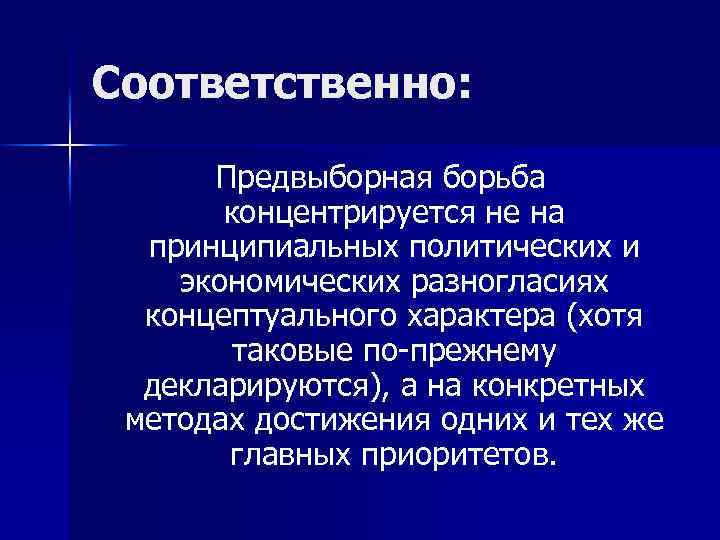 Соответственно:

Предвыборная борьба концентрируется не на принципиальных политических и экономических разногласиях концептуального характера (хотя таковые по-прежнему декларируются), а на конкретных методах достижения одних и тех же главных приоритетов.